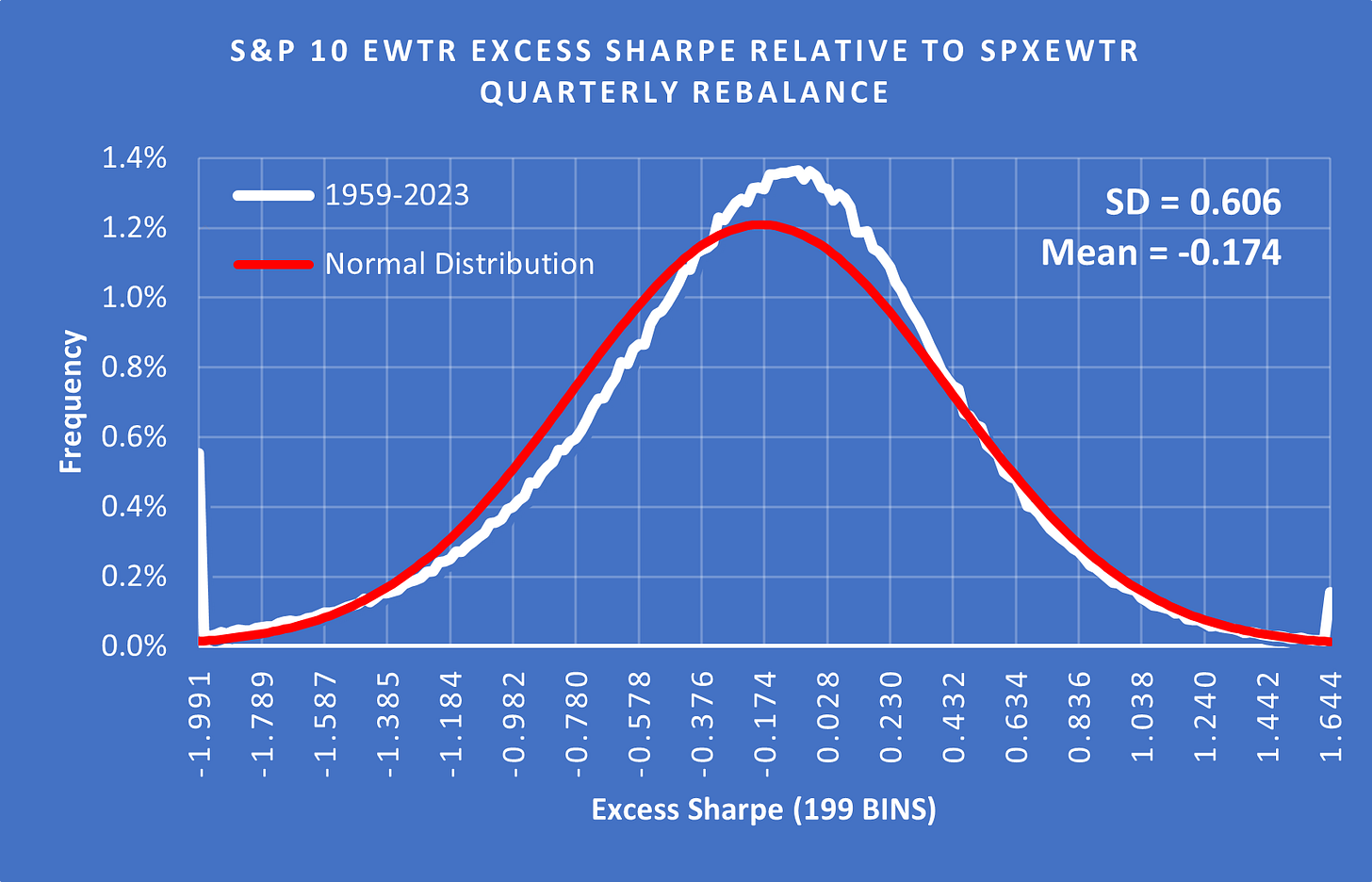 S&P 10 EWTR EXCESS SHARPE RELATIVE TO SPXEWTR
QUARTERLY REBALANCE

1959-2023
Normal Distribution

SD = 0.606
Mean = -0.174

Frequency

1.4%
1.2%
1.0%
0.8%
0.6%
0.4%
0.2%
0.0%

-1.991
-1.789
-1.587
-1.385
-1.184
-0.982
-0.780
-0.578
-0.376
-0.174
0.028
0.230
0.432
0.634
0.836
1.038
1.240
1.442
1.644

Excess Sharpe (199 BINS)